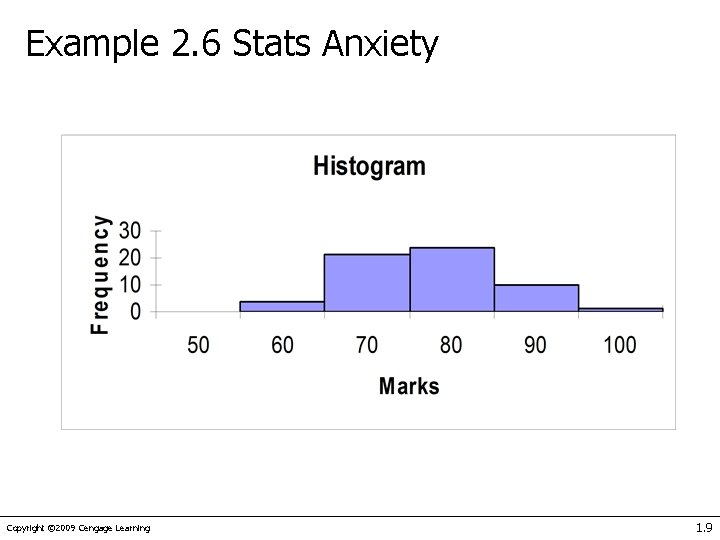 Example 2.6 Stats Anxiety

Histogram

Frequency

30
20
10
0

50 60 70 80 90 100

Marks

Copyright ©2009 Cengage Learning

1.9